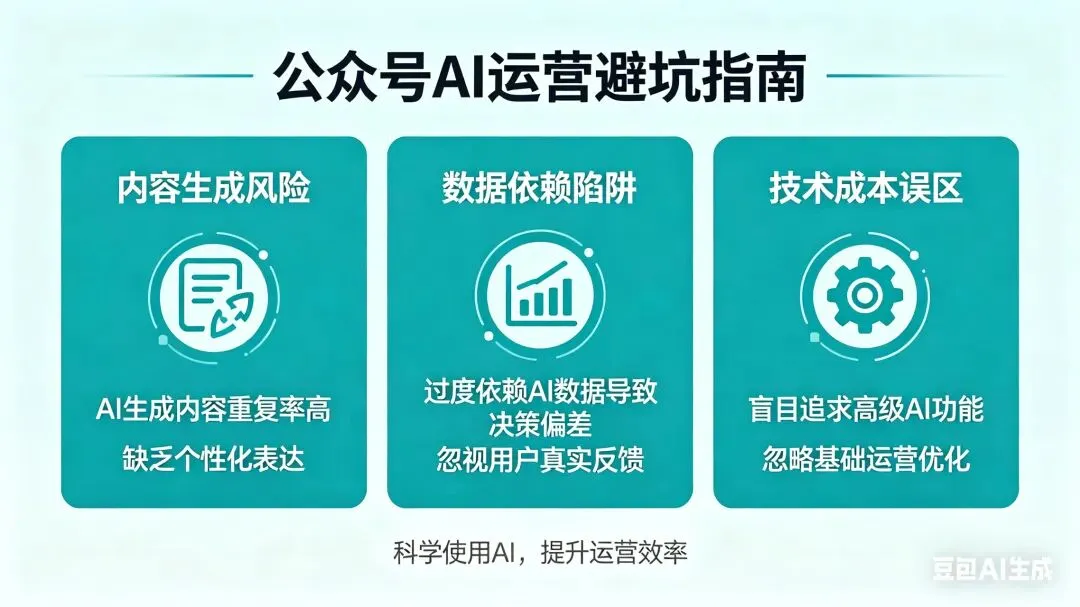 公众号AI运营避坑指南

内容生成风险

AI生成内容重复率高
缺乏个性化表达

数据依赖陷阱

过度依赖AI数据导致决策偏差
忽视用户真实反馈

技术成本误区

盲目追求高级AI功能
忽略基础运营优化

科学使用AI，提升运营效率

豆包AI生成